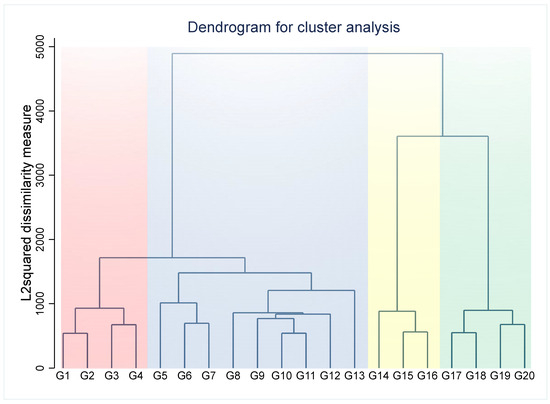 Dendrogram for cluster analysis

L2squared dissimilarity measure

5000
4000
3000
2000
1000
0

G1 G2 G3 G4 G5 G6 G7 G8 G9 G10 G11 G12 G13 G14 G15 G16 G17 G18 G19 G20